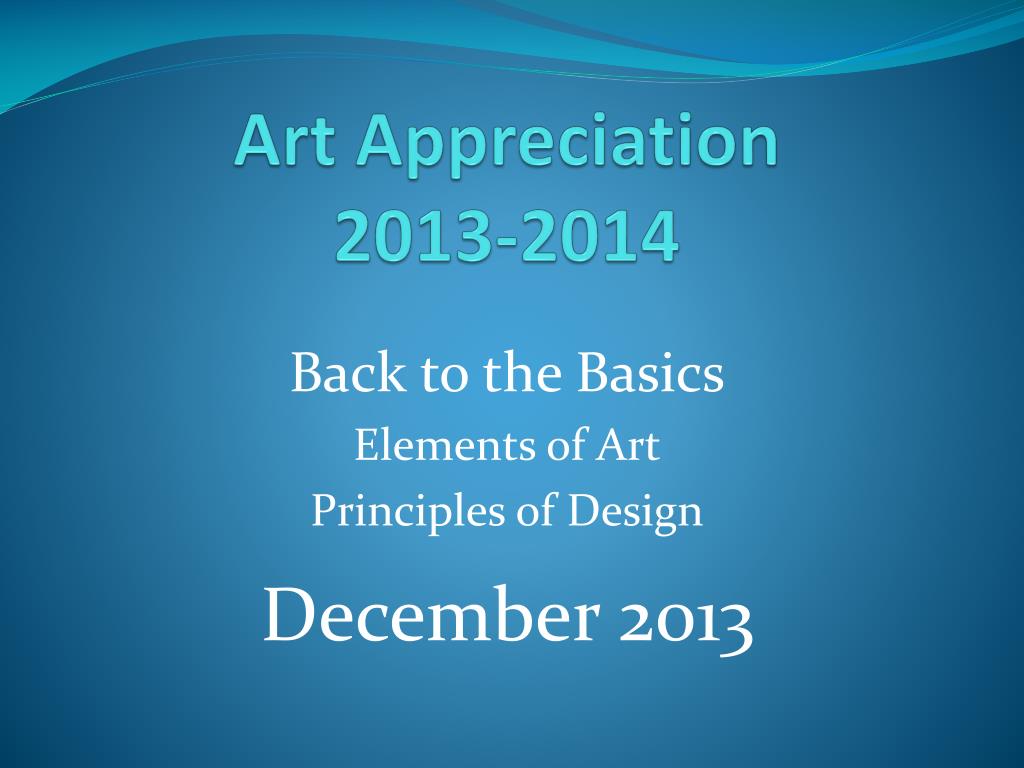 Art Appreciation 2013-2014

Back to the Basics

Elements of Art

Principles of Design

December 2013